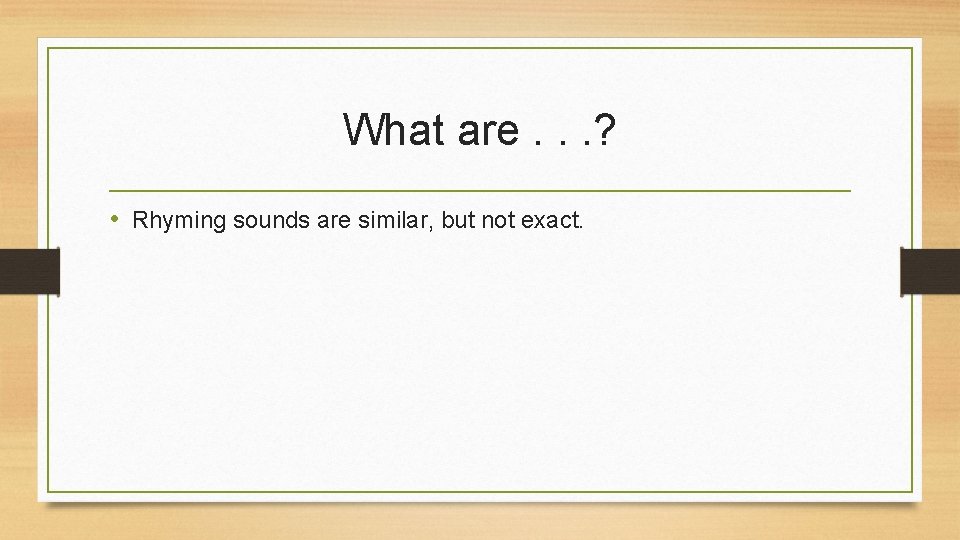 What are . . .?

• Rhyming sounds are similar, but not exact.